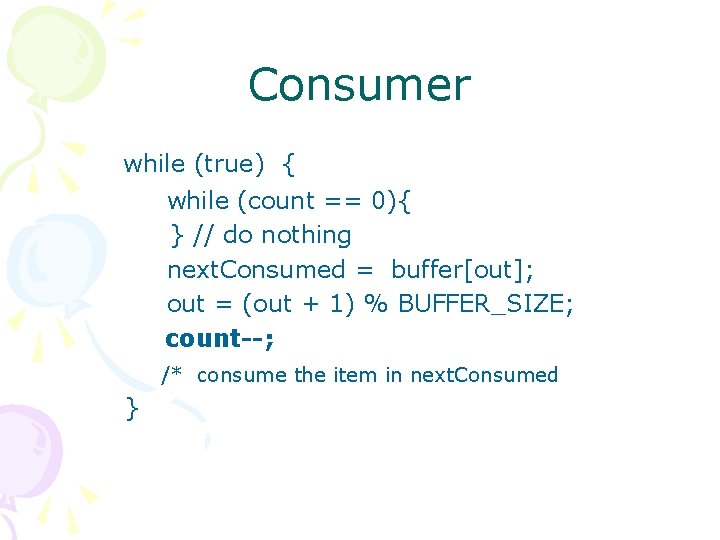 Consumer

while (true) {
while (count == 0){
} // do nothing
nextConsumed = buffer[out];
out = (out + 1) % BUFFER_SIZE;
count--;
/* consume the item in nextConsumed
}